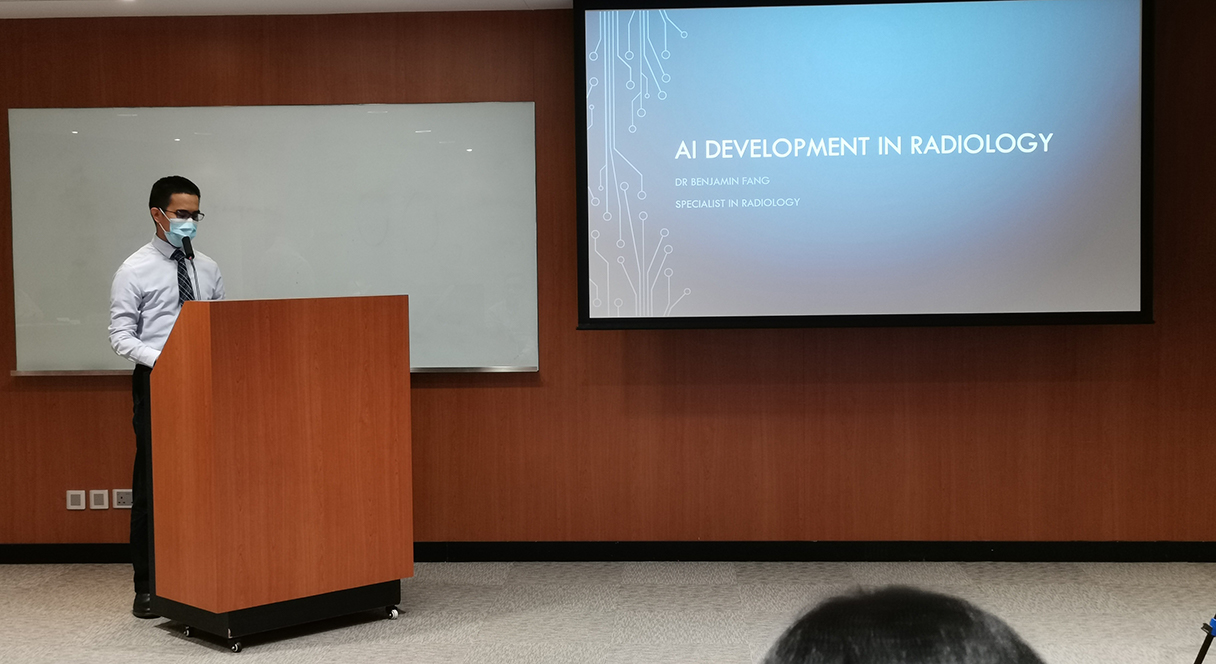 AI DEVELOPMENT IN RADIOLOGY

DR BENJAMIN FANG

SPECIALIST IN RADIOLOGY